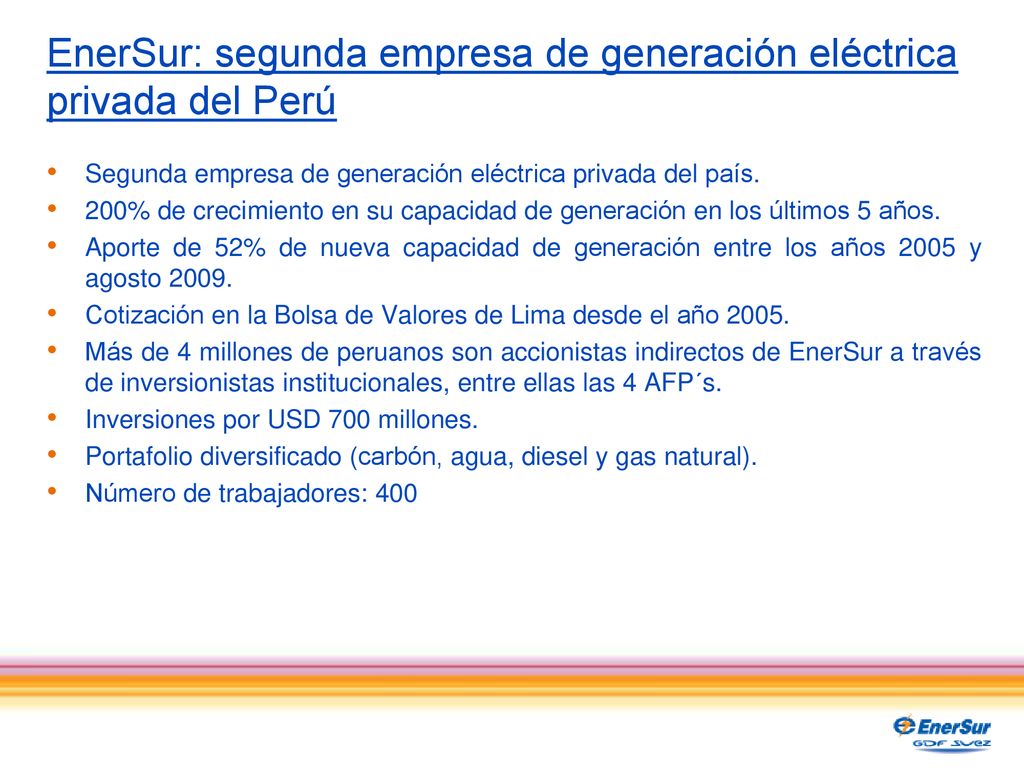 EnerSur: segunda empresa de generación eléctrica privada del Perú

• Segunda empresa de generación eléctrica privada del país.
• 200% de crecimiento en su capacidad de generación en los últimos 5 años.
• Aporte de 52% de nueva capacidad de generación entre los años 2005 y agosto 2009.
• Cotización en la Bolsa de Valores de Lima desde el año 2005.
• Más de 4 millones de peruanos son accionistas indirectos de EnerSur a través de inversionistas institucionales, entre ellas las 4 AFP´s.
• Inversiones por USD 700 millones.
• Portafolio diversificado (carbón, agua, diesel y gas natural).
• Número de trabajadores: 400

EnerSur
GDF SUEZ